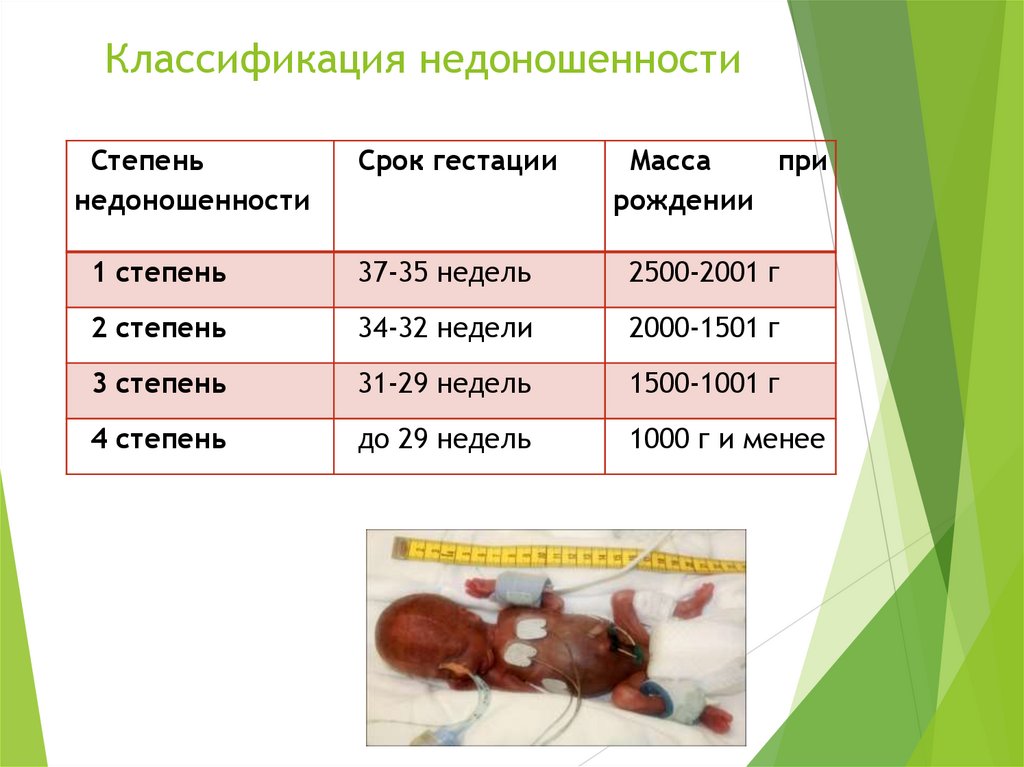 Классификация недоношенности

| Степень недоношенности | Срок гестации | Масса при рождении |
|---|---|---|
| 1 степень | 37-35 недель | 2500-2001 г |
| 2 степень | 34-32 недели | 2000-1501 г |
| 3 степень | 31-29 недель | 1500-1001 г |
| 4 степень | до 29 недель | 1000 г и менее |